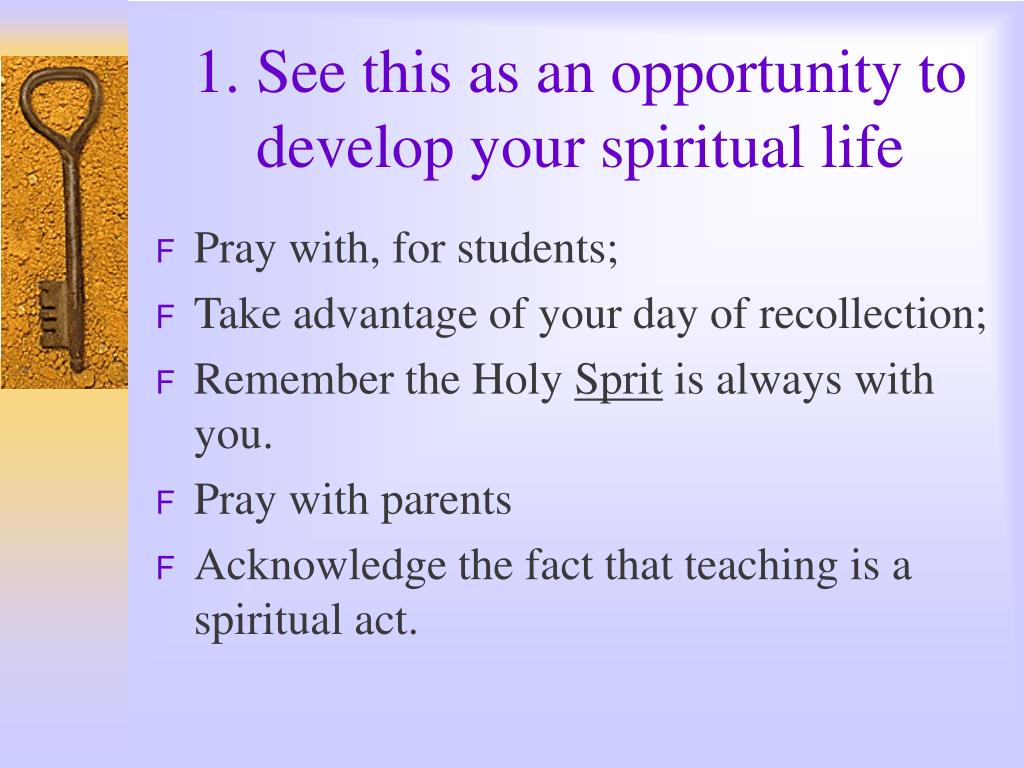 1. See this as an opportunity to develop your spiritual life

F Pray with, for students;

F Take advantage of your day of recollection;

F Remember the Holy Sprit is always with you.

F Pray with parents

F Acknowledge the fact that teaching is a spiritual act.